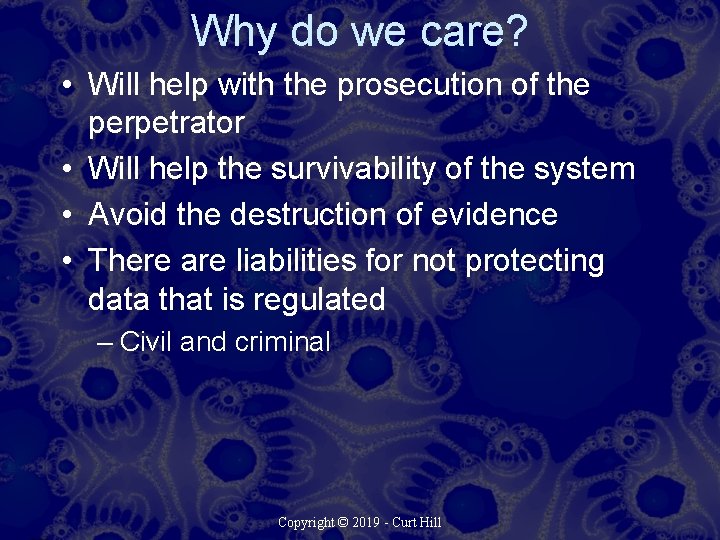 Why do we care?

• Will help with the prosecution of the perpetrator
• Will help the survivability of the system
• Avoid the destruction of evidence
• There are liabilities for not protecting data that is regulated
– Civil and criminal

Copyright © 2019 - Curt Hill